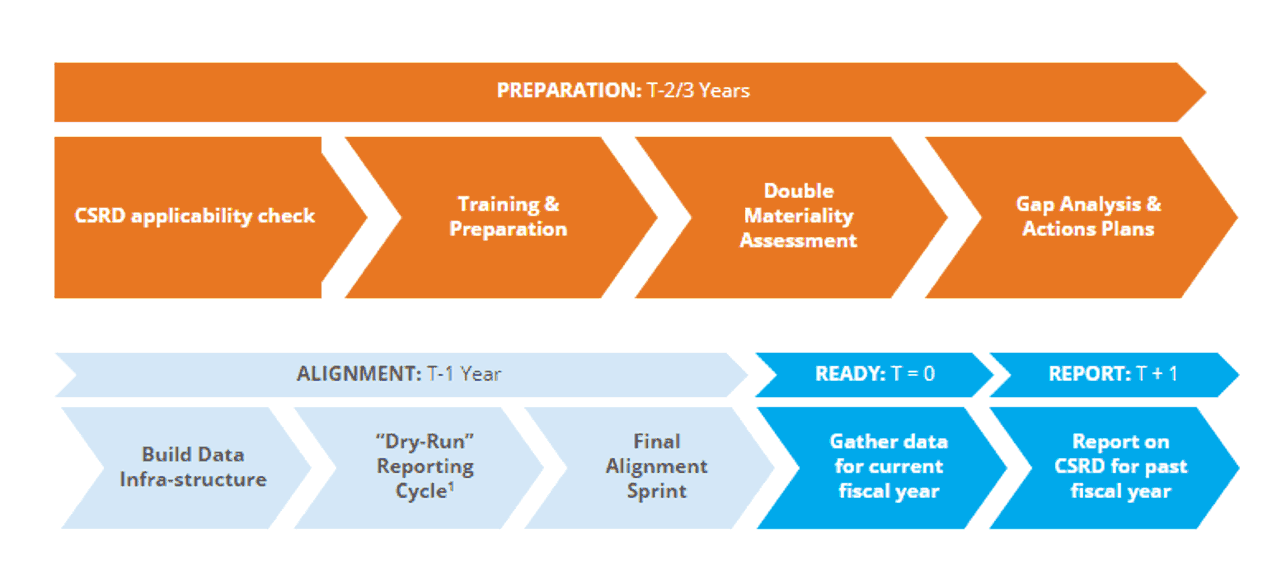 PREPARATION: T-2/3 Years

CSRD applicability check

Training & Preparation

Double Materiality Assessment

Gap Analysis & Actions Plans

ALIGNMENT: T-1 Year

READY: T = 0

REPORT: T + 1

Build Data Infra-structure

"Dry-Run" Reporting Cycle$^1$

Final Alignment Sprint

Gather data for current fiscal year

Report on CSRD for past fiscal year